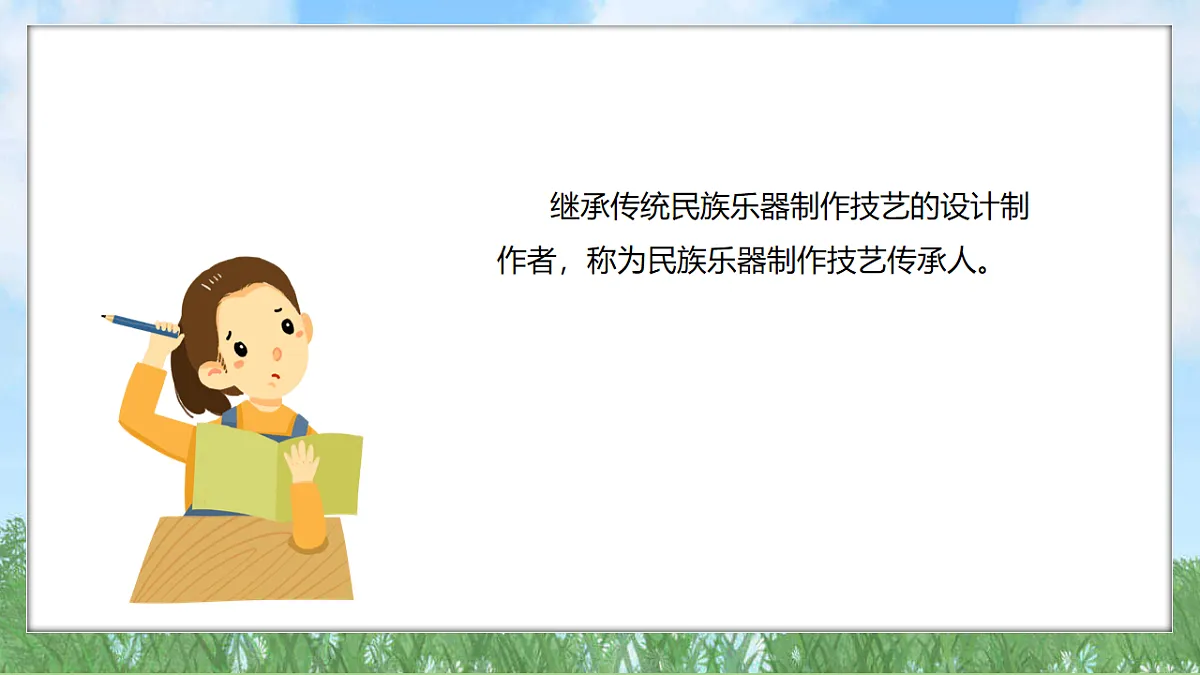 继承传统民族乐器制作技艺的设计制作者，称为民族乐器制作技艺传承人。